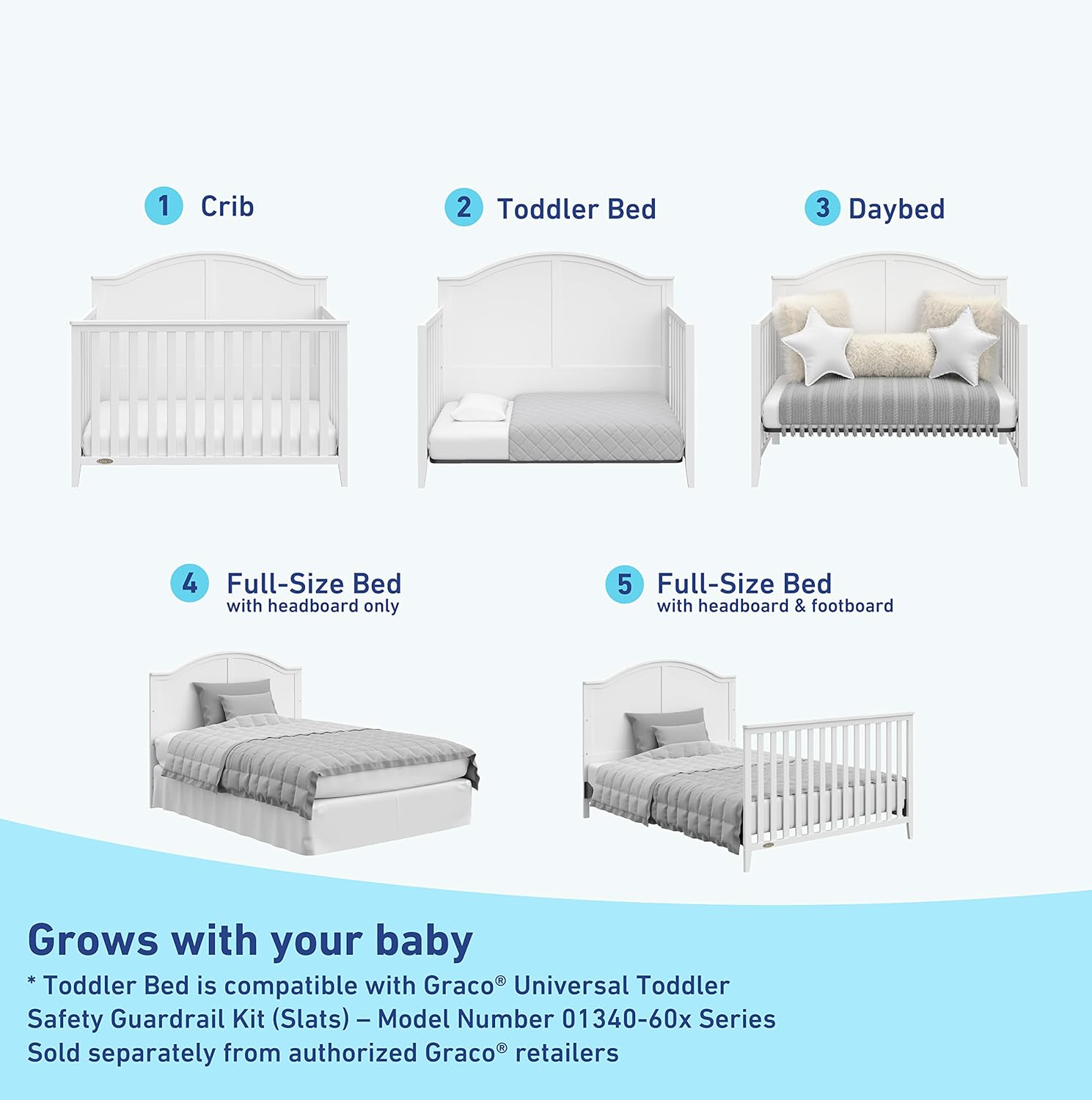 1 Crib

2 Toddler Bed

3 Daybed

4 Full-Size Bed
with headboard only

5 Full-Size Bed
with headboard & footboard

Grows with your baby

* Toddler Bed is compatible with Graco® Universal Toddler Safety Guardrail Kit (Slats) – Model Number 01340-60x Series Sold separately from authorized Graco® retailers